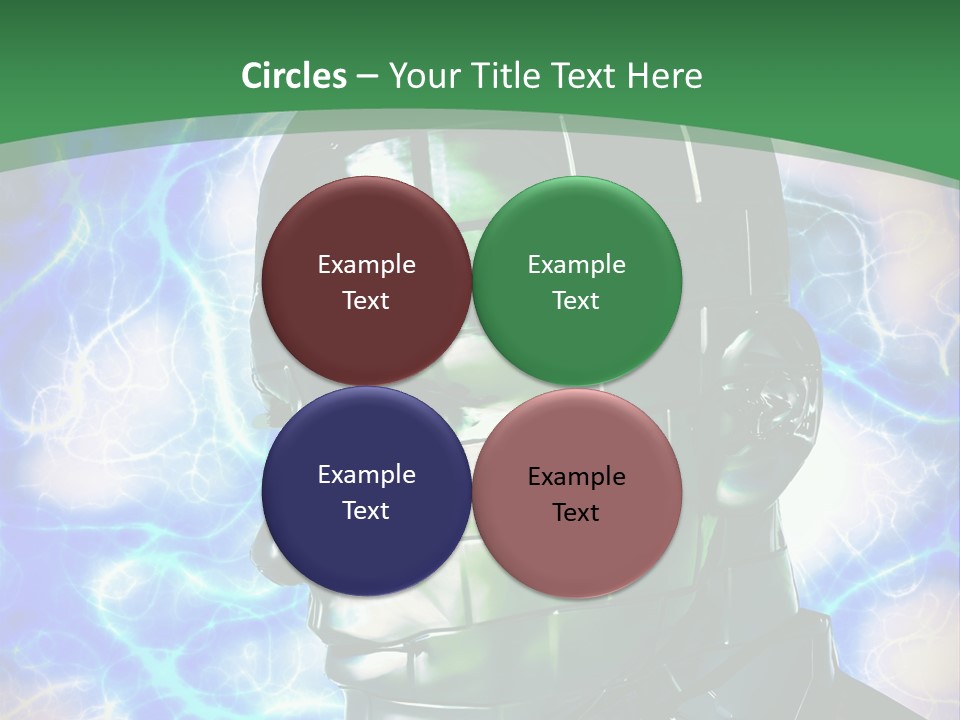 Circles – Your Title Text Here

Example Text

Example Text

Example Text

Example Text